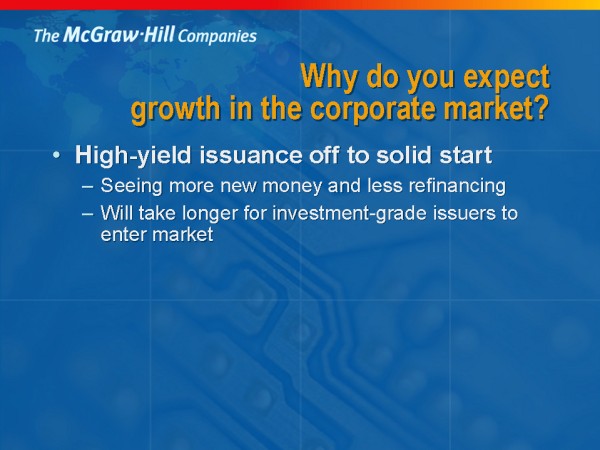 The McGraw·Hill Companies

Why do you expect growth in the corporate market?

• High-yield issuance off to solid start
– Seeing more new money and less refinancing
– Will take longer for investment-grade issuers to enter market